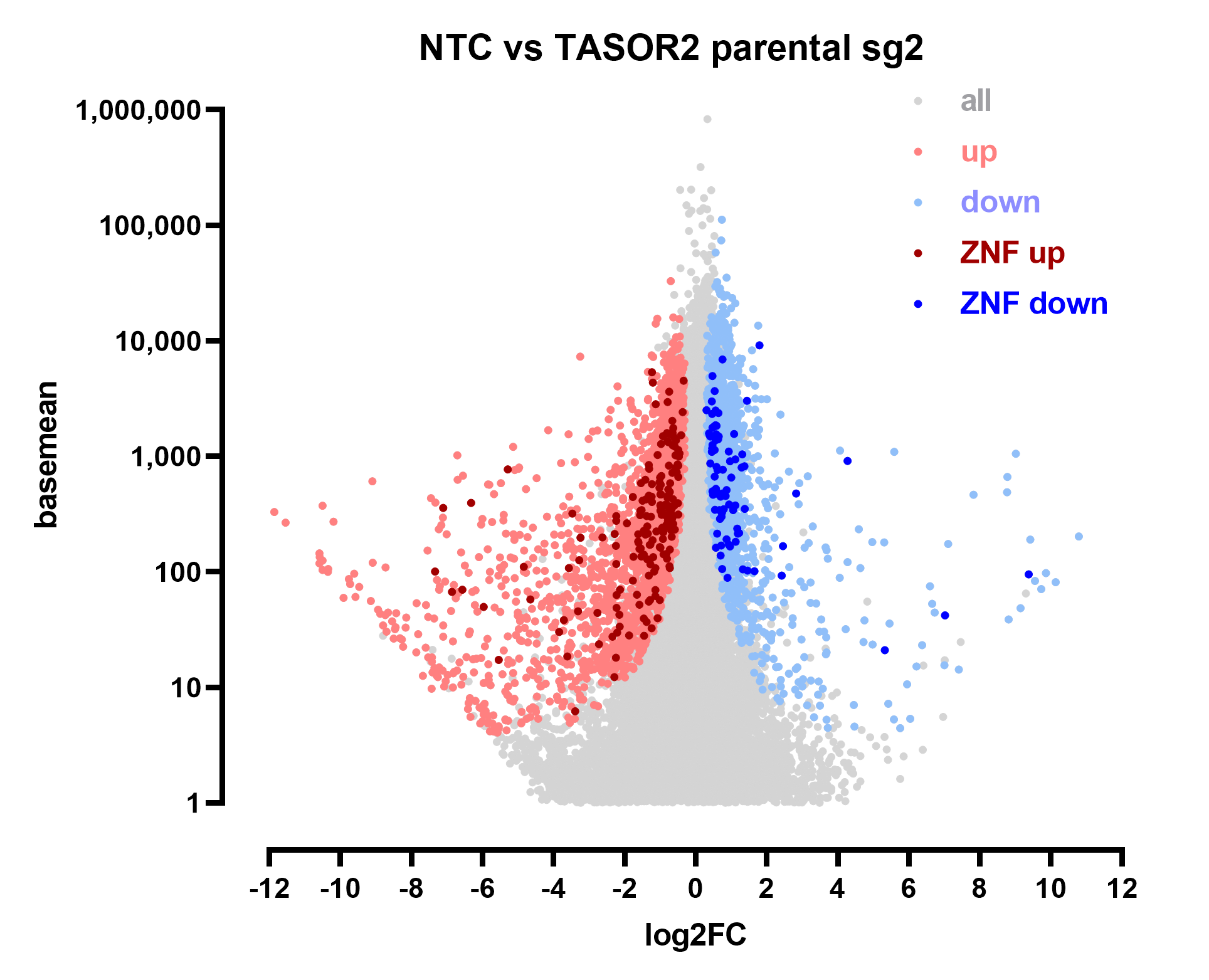 NTC vs TASOR2 parental sg2

all
up
down
ZNF up
ZNF down

basemean

1,000,000
100,000
10,000
1,000
100
10
1

-12 -10 -8 -6 -4 -2 0 2 4 6 8 10 12

log2FC